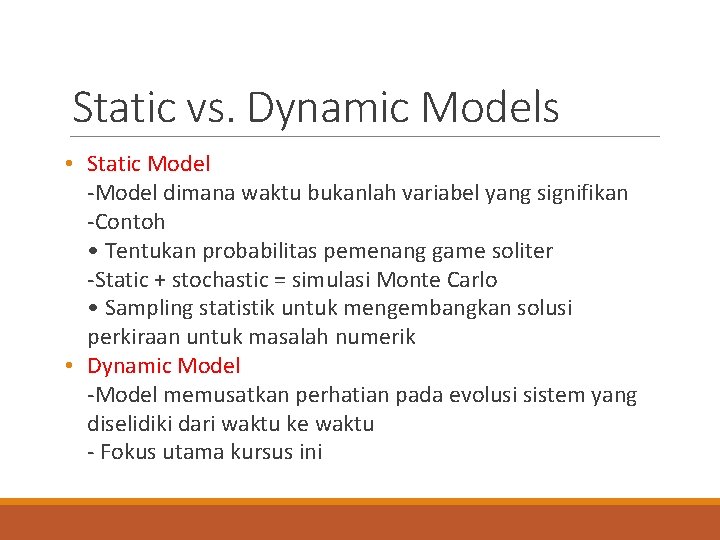 Static vs. Dynamic Models

• Static Model
-Model dimana waktu bukanlah variabel yang signifikan
-Contoh
• Tentukan probabilitas pemenang game soliter
-Static + stochastic = simulasi Monte Carlo
• Sampling statistik untuk mengembangkan solusi perkiraan untuk masalah numerik

• Dynamic Model
-Model memusatkan perhatian pada evolusi sistem yang diselidiki dari waktu ke waktu
- Fokus utama kursus ini